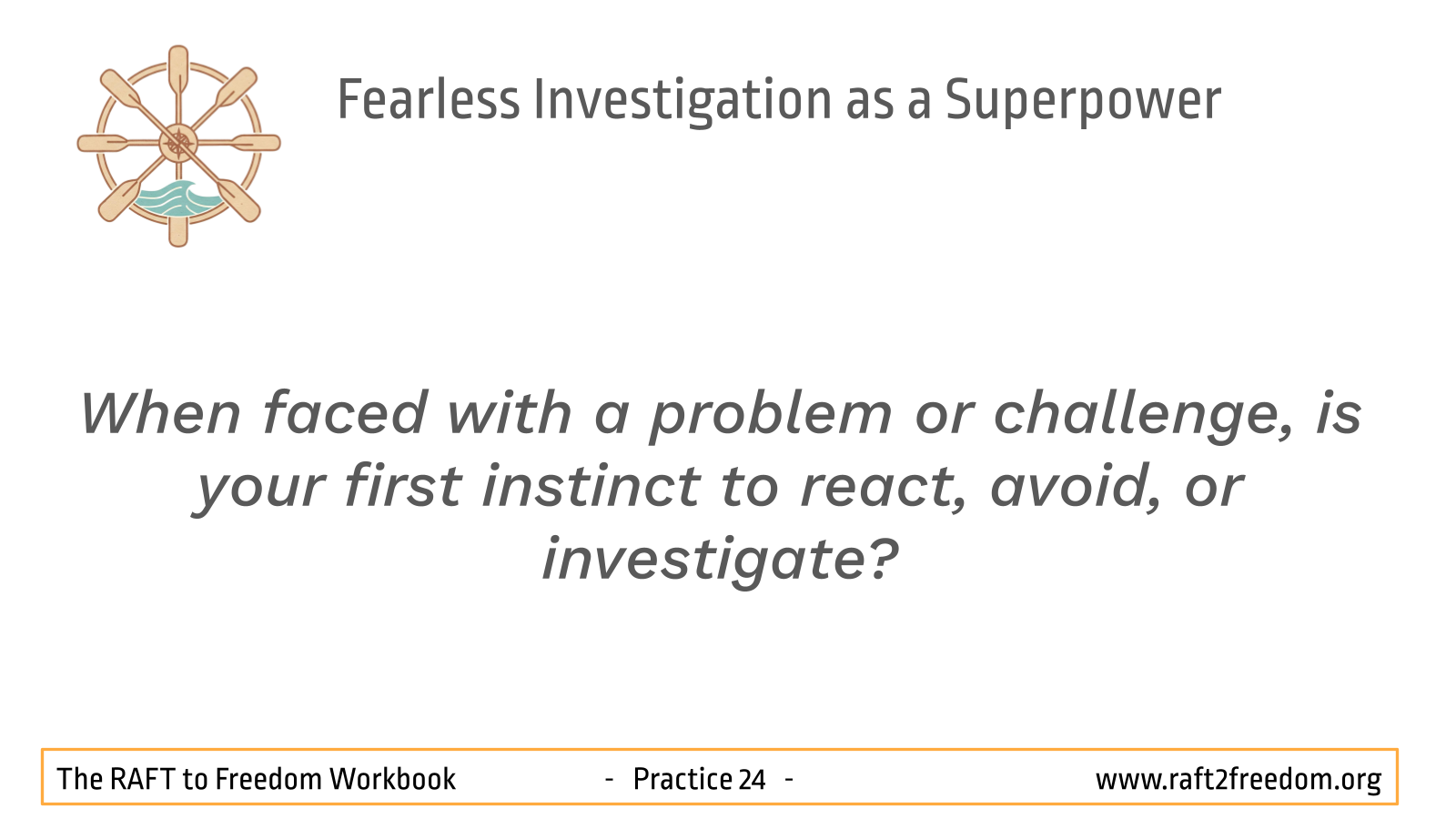 Fearless Investigation as a Superpower

When faced with a problem or challenge, is your first instinct to react, avoid, or investigate?

The RAFT to Freedom Workbook - Practice 24 - www.raft2freedom.org